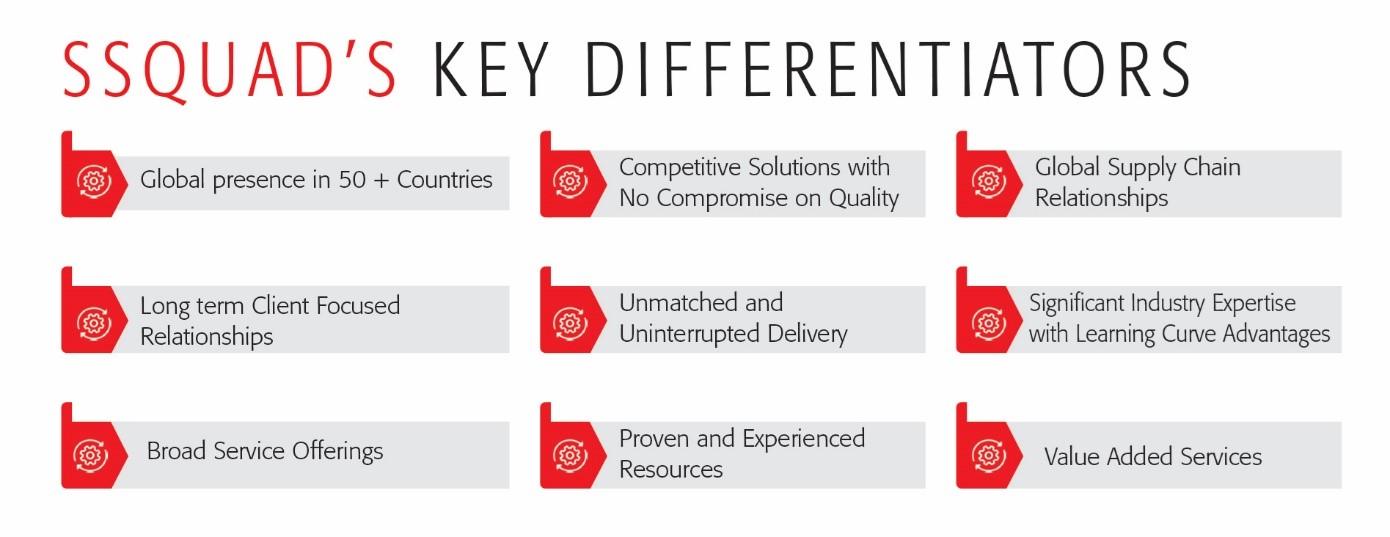 SSQUAD'S KEY DIFFERENTIATORS

Global presence in 50 + Countries

Competitive Solutions with No Compromise on Quality

Global Supply Chain Relationships

Long term Client Focused Relationships

Unmatched and Uninterrupted Delivery

Significant Industry Expertise with Learning Curve Advantages

Broad Service Offerings

Proven and Experienced Resources

Value Added Services